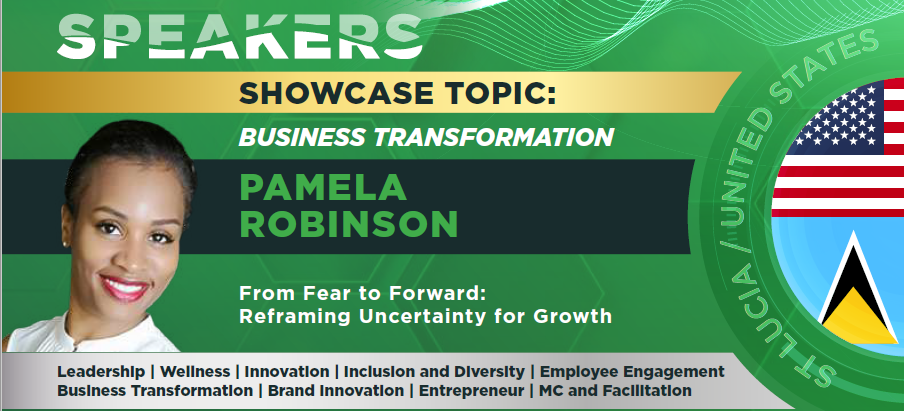 SPEAKERS

SHOWCASE TOPIC:

BUSINESS TRANSFORMATION

PAMELA ROBINSON

From Fear to Forward: Reframing Uncertainty for Growth

ST LUCIA / UNITED STATES

Leadership | Wellness | Innovation | Inclusion and Diversity | Employee Engagement
Business Transformation | Brand Innovation | Entrepreneur | MC and Facilitation